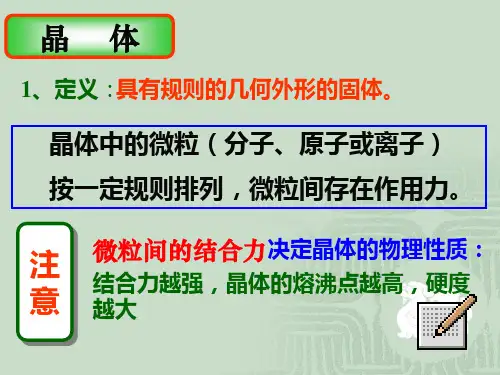 晶 体

1、定义：具有规则的几何外形的固体。

晶体中的微粒（分子、原子或离子）按一定规则排列，微粒间存在作用力。

注意

微粒间的结合力决定晶体的物理性质：结合力越强，晶体的熔沸点越高，硬度越大